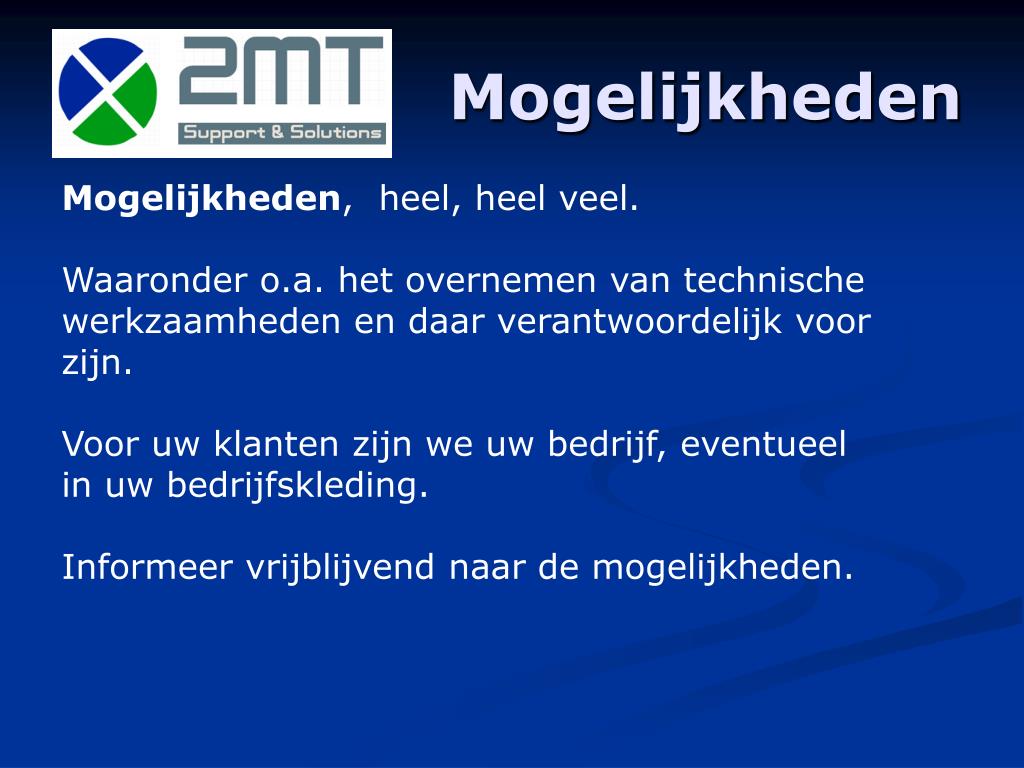 2MT
Support & Solutions

Mogelijkheden

Mogelijkheden, heel, heel veel.

Waaronder o.a. het overnemen van technische werkzaamheden en daar verantwoordelijk voor zijn.

Voor uw klanten zijn we uw bedrijf, eventueel in uw bedrijfskleding.

Informeer vrijblijvend naar de mogelijkheden.